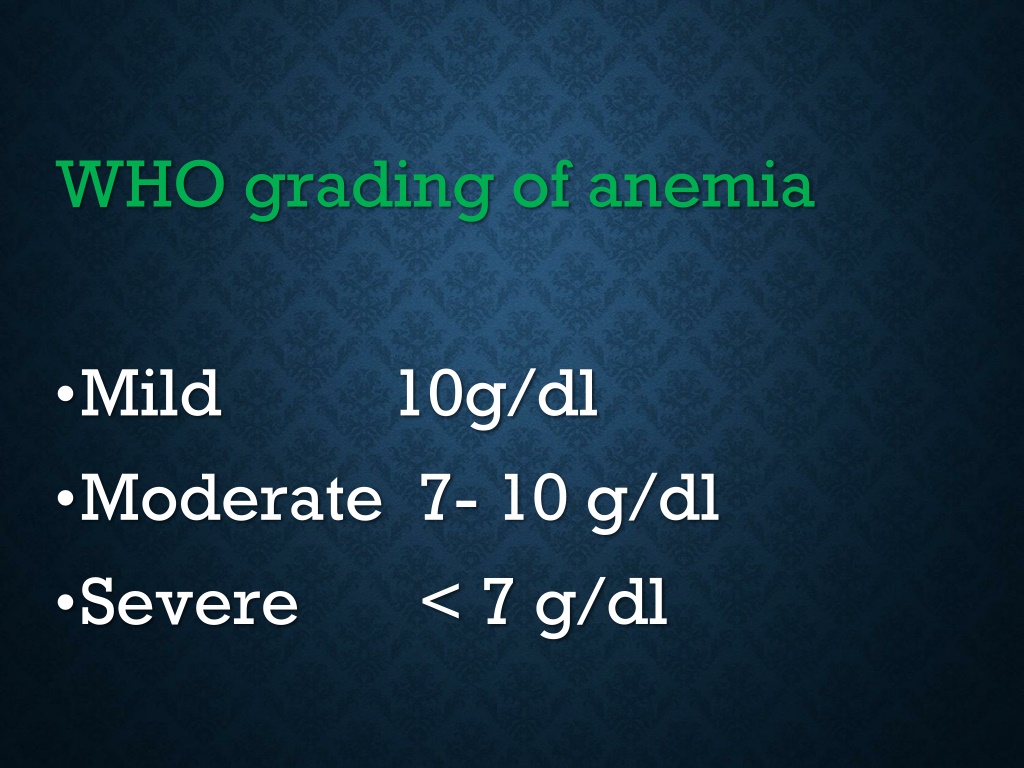 WHO grading of anemia

•Mild 10g/dl
•Moderate 7- 10 g/dl
•Severe < 7 g/dl